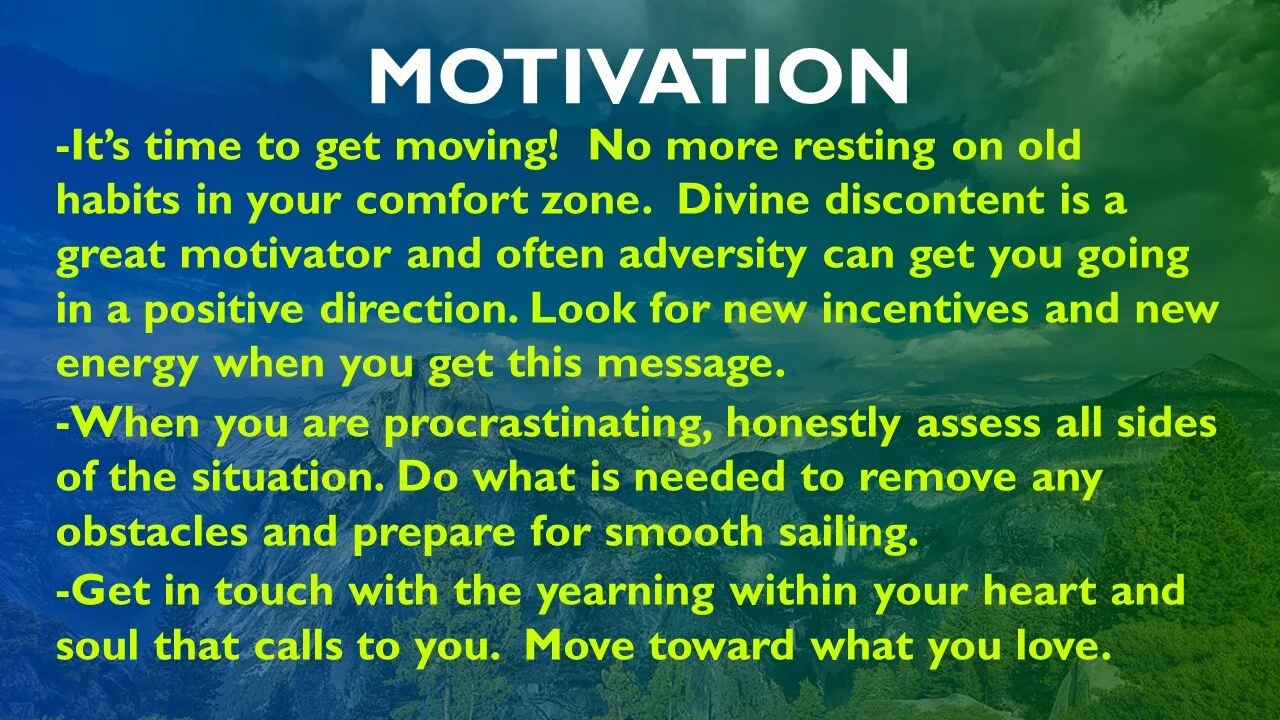 MOTIVATION

-It's time to get moving! No more resting on old habits in your comfort zone. Divine discontent is a great motivator and often adversity can get you going in a positive direction. Look for new incentives and new energy when you get this message.

-When you are procrastinating, honestly assess all sides of the situation. Do what is needed to remove any obstacles and prepare for smooth sailing.

-Get in touch with the yearning within your heart and soul that calls to you. Move toward what you love.